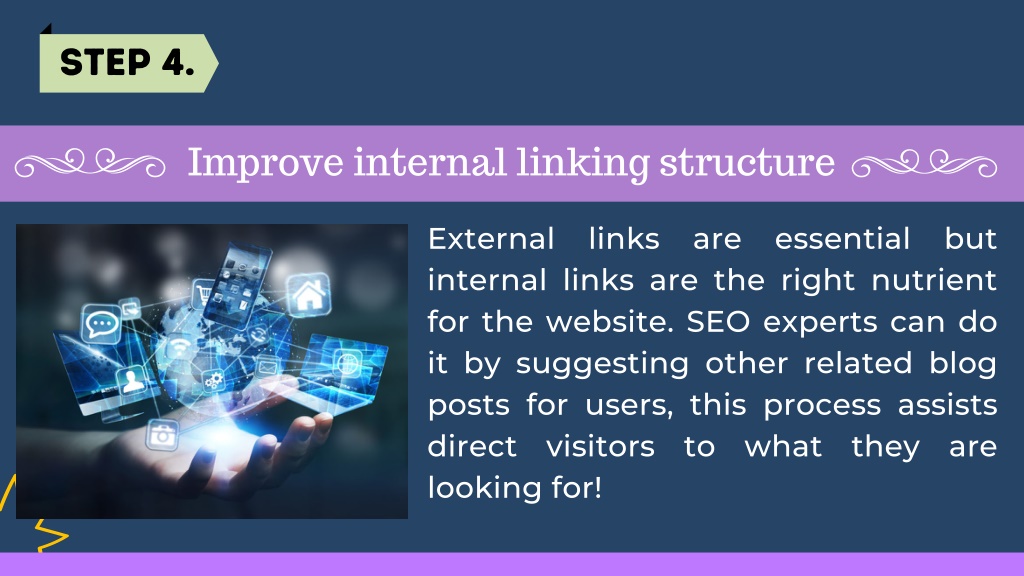 STEP 4.

Improve internal linking structure

External links are essential but internal links are the right nutrient for the website. SEO experts can do it by suggesting other related blog posts for users, this process assists direct visitors to what they are looking for!